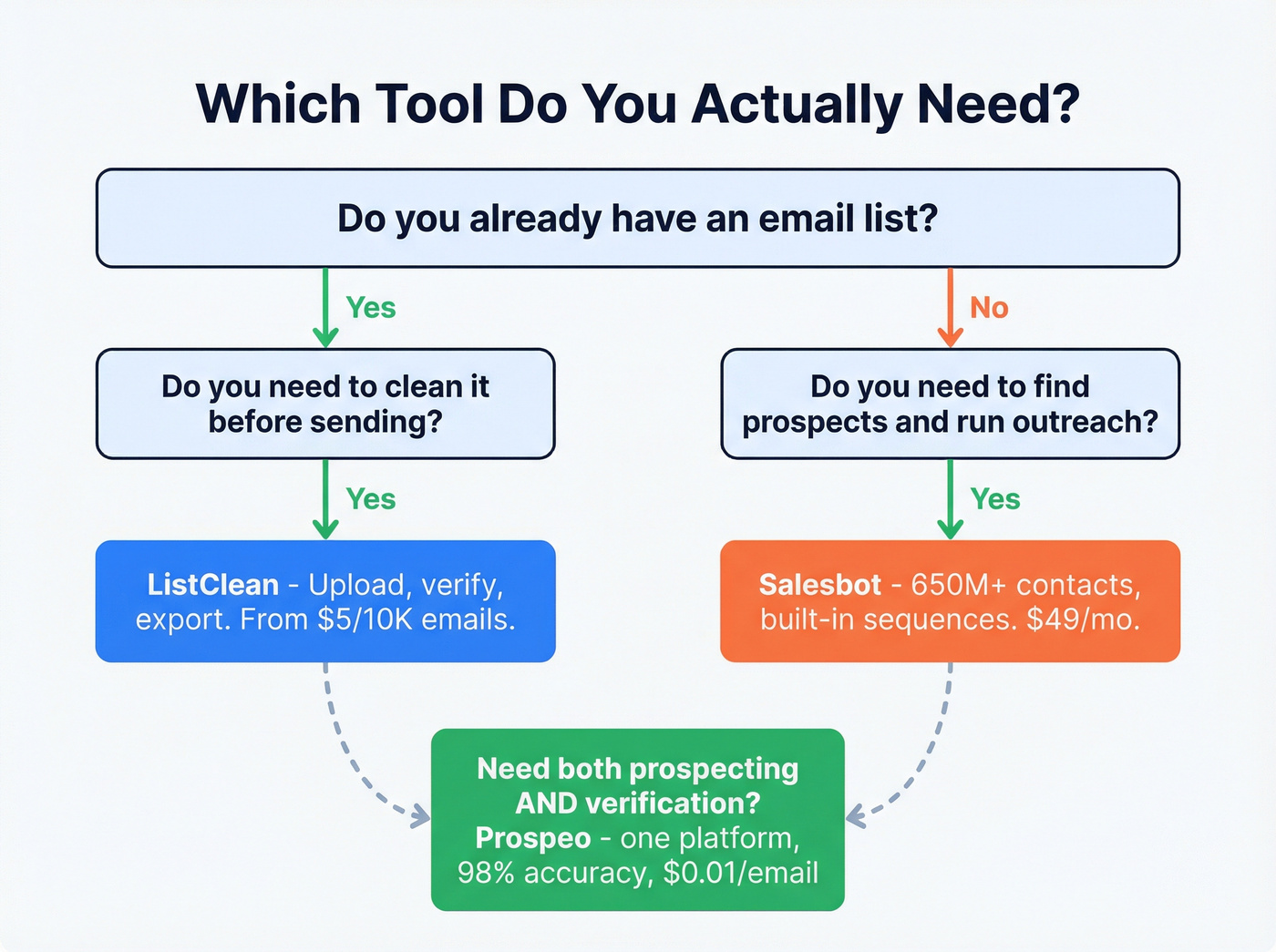 Which Tool Do You Actually Need?

Do you already have an email list?

Yes

No

Do you need to clean it before sending?

Do you need to find prospects and run outreach?

Yes

Yes

ListClean - Upload, verify, export. From $5/10K emails.

Salesbot - 650M+ contacts, built-in sequences. $49/mo.

Need both prospecting AND verification? Prospeo - one platform, 98% accuracy, $0.01/email